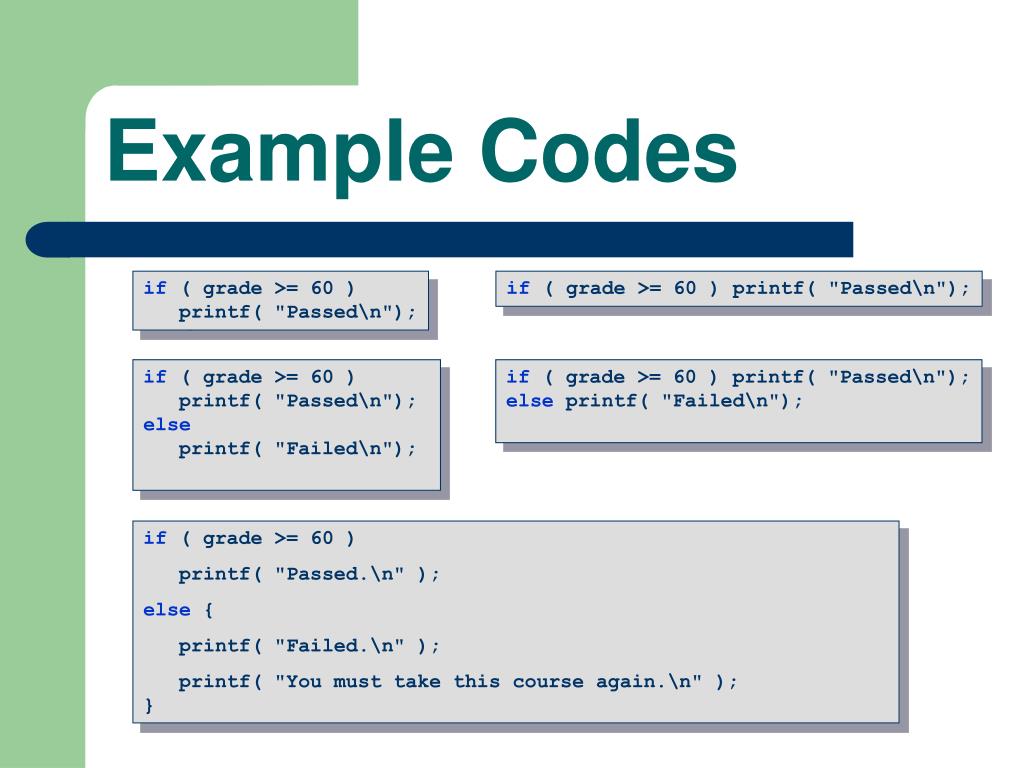 Example Codes

if ( grade >= 60 )
   printf( "Passed\n");

if ( grade >= 60 ) printf( "Passed\n");

if ( grade >= 60 )
   printf( "Passed\n");
else
   printf( "Failed\n");

if ( grade >= 60 ) printf( "Passed\n");
else printf( "Failed\n");

if ( grade >= 60 )

   printf( "Passed.\n" );

else {

   printf( "Failed.\n" );

   printf( "You must take this course again.\n" );
}